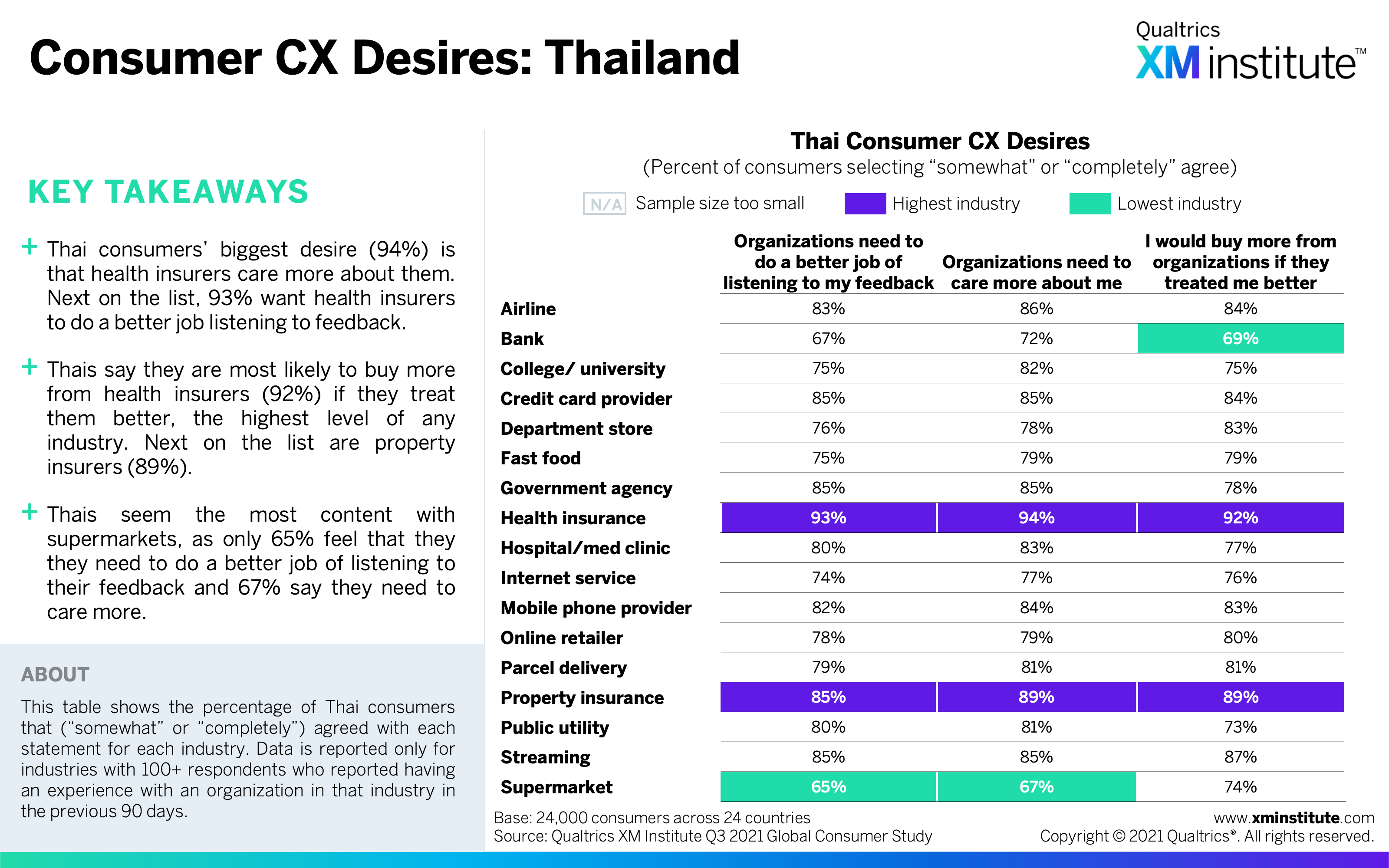 Consumer CX Desires: Thailand

Qualtrics XM institute™

KEY TAKEAWAYS

+ Thai consumers' biggest desire (94%) is that health insurers care more about them. Next on the list, 93% want health insurers to do a better job listening to feedback.

+ Thais say they are most likely to buy more from health insurers (92%) if they treat them better, the highest level of any industry. Next on the list are property insurers (89%).

+ Thais seem the most content with supermarkets, as only 65% feel that they they need to do a better job of listening to their feedback and 67% say they need to care more.

ABOUT

This table shows the percentage of Thai consumers that ("somewhat" or "completely") agreed with each statement for each industry. Data is reported only for industries with 100+ respondents who reported having an experience with an organization in that industry in the previous 90 days.

Thai Consumer CX Desires
(Percent of consumers selecting "somewhat" or "completely" agree)

N/A Sample size too small   Highest industry   Lowest industry

| | Organizations need to do a better job of listening to my feedback | Organizations need to care more about me | I would buy more from organizations if they treated me better |
|---|---|---|---|
| Airline | 83% | 86% | 84% |
| Bank | 67% | 72% | 69% |
| College/ university | 75% | 82% | 75% |
| Credit card provider | 85% | 85% | 84% |
| Department store | 76% | 78% | 83% |
| Fast food | 75% | 79% | 79% |
| Government agency | 85% | 85% | 78% |
| Health insurance | 93% | 94% | 92% |
| Hospital/med clinic | 80% | 83% | 77% |
| Internet service | 74% | 77% | 76% |
| Mobile phone provider | 82% | 84% | 83% |
| Online retailer | 78% | 79% | 80% |
| Parcel delivery | 79% | 81% | 81% |
| Property insurance | 85% | 89% | 89% |
| Public utility | 80% | 81% | 73% |
| Streaming | 85% | 85% | 87% |
| Supermarket | 65% | 67% | 74% |

Base: 24,000 consumers across 24 countries
Source: Qualtrics XM Institute Q3 2021 Global Consumer Study

www.xminstitute.com
Copyright © 2021 Qualtrics®. All rights reserved.